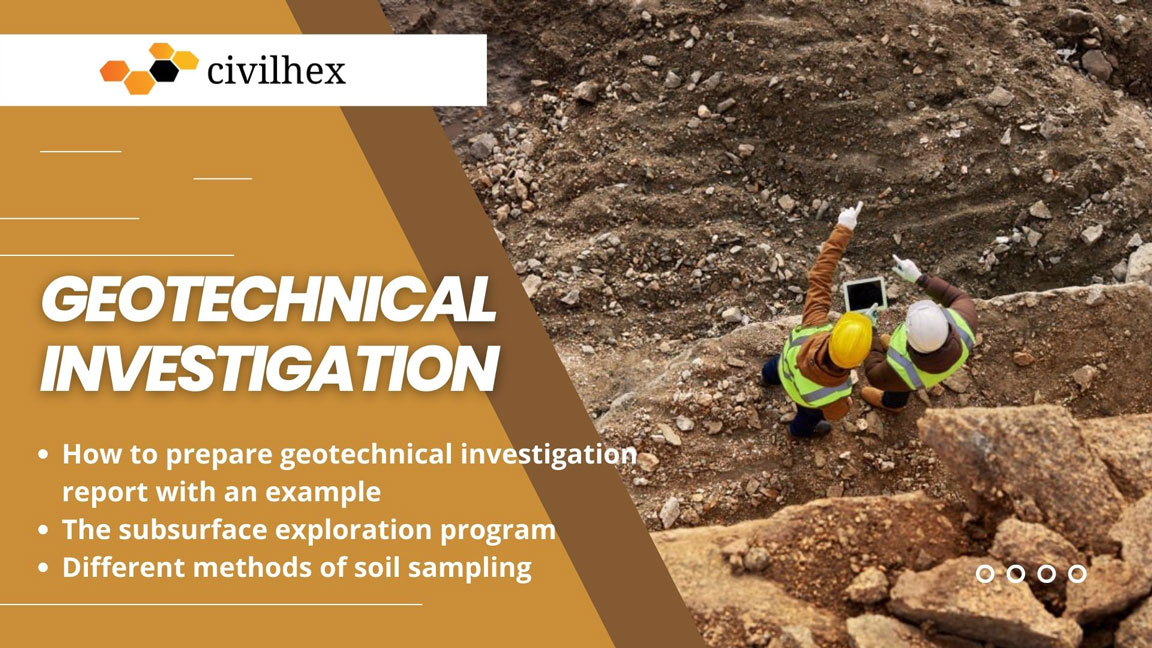 civilhex

GEOTECHNICAL INVESTIGATION

• How to prepare geotechnical investigation report with an example
• The subsurface exploration program
• Different methods of soil sampling